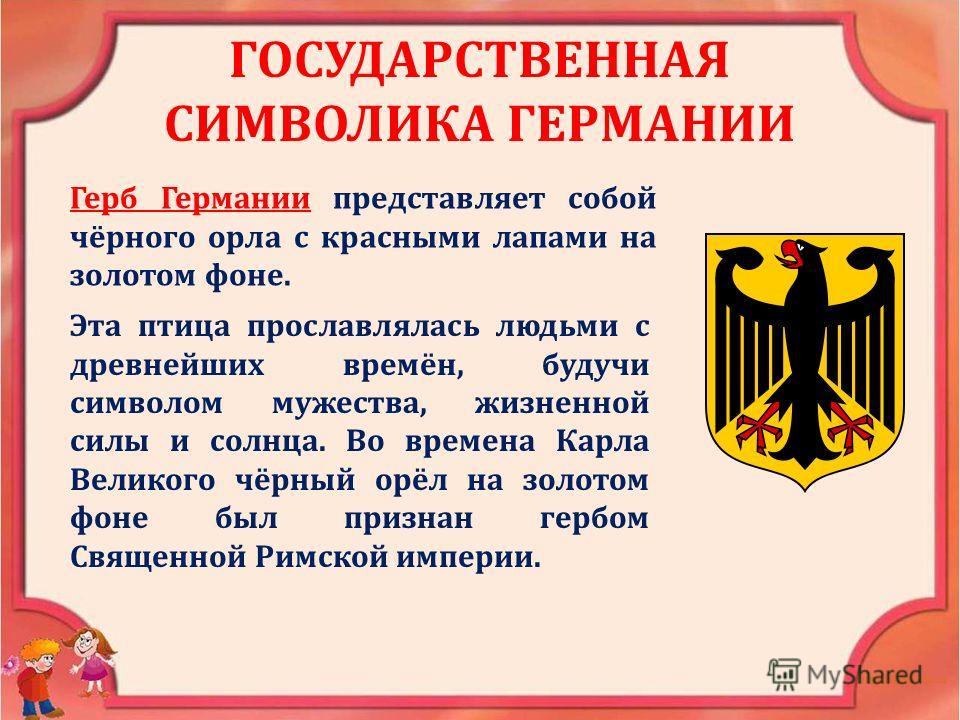 ГОСУДАРСТВЕННАЯ СИМВОЛИКА ГЕРМАНИИ

Герб Германии представляет собой чёрного орла с красными лапами на золотом фоне.

Эта птица прославлялась людьми с древнейших времён, будучи символом мужества, жизненной силы и солнца. Во времена Карла Великого чёрный орёл на золотом фоне был признан гербом Священной Римской империи.

MyShared